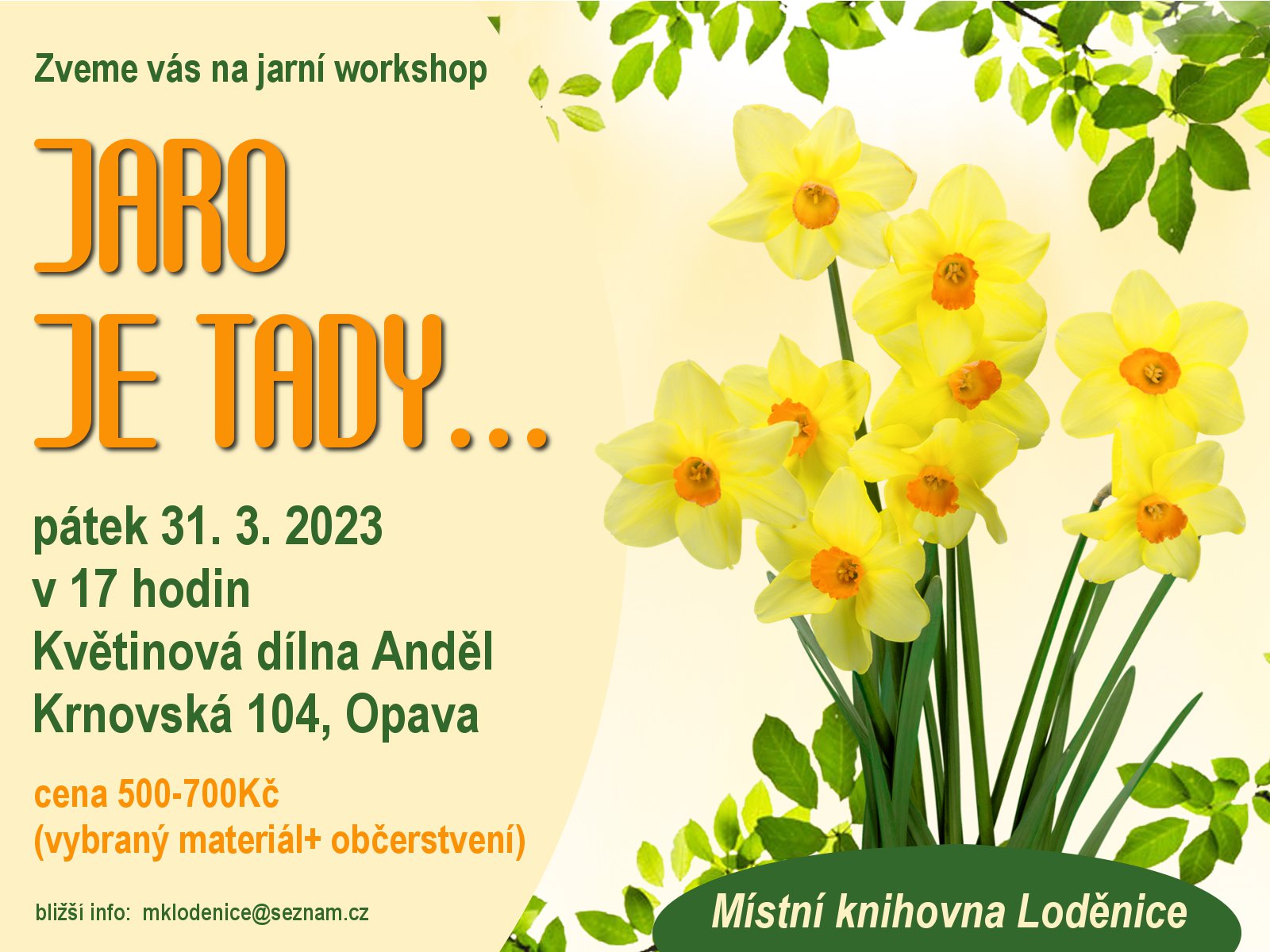 Zveme vás na jarní workshop

JARO JE TADY...

pátek 31. 3. 2023
v 17 hodin
Květinová dílna Anděl
Krnovská 104, Opava

cena 500-700Kč
(vybraný materiál+ občerstvení)

bližší info: mklodenice@seznam.cz

Místní knihovna Loděnice